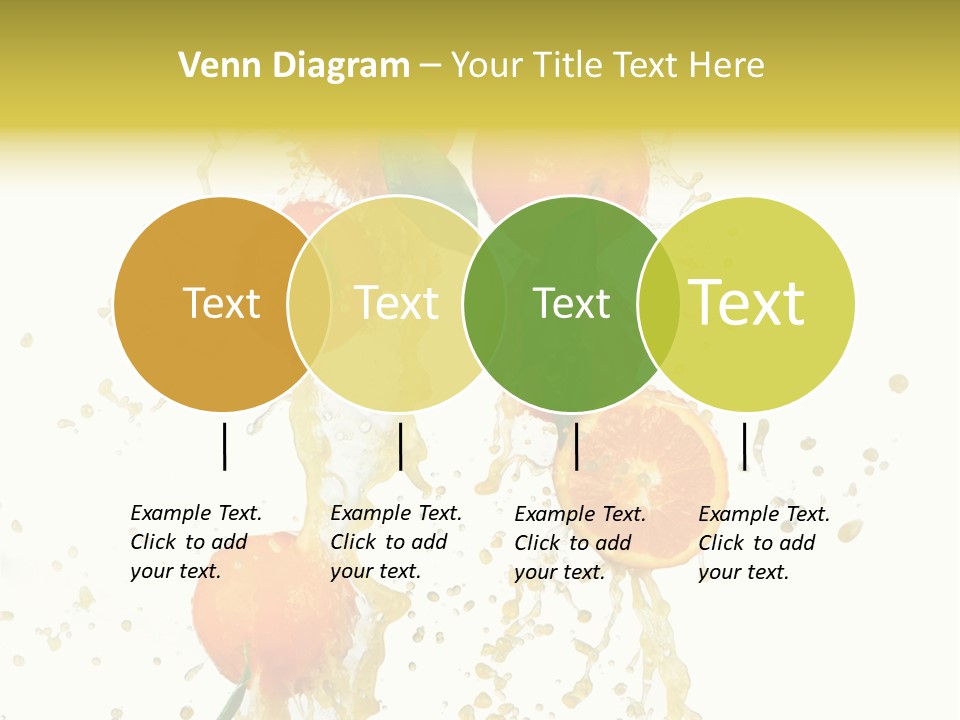 Venn Diagram – Your Title Text Here

Text

Text

Text

Text

Example Text. Click to add your text.

Example Text. Click to add your text.

Example Text. Click to add your text.

Example Text. Click to add your text.